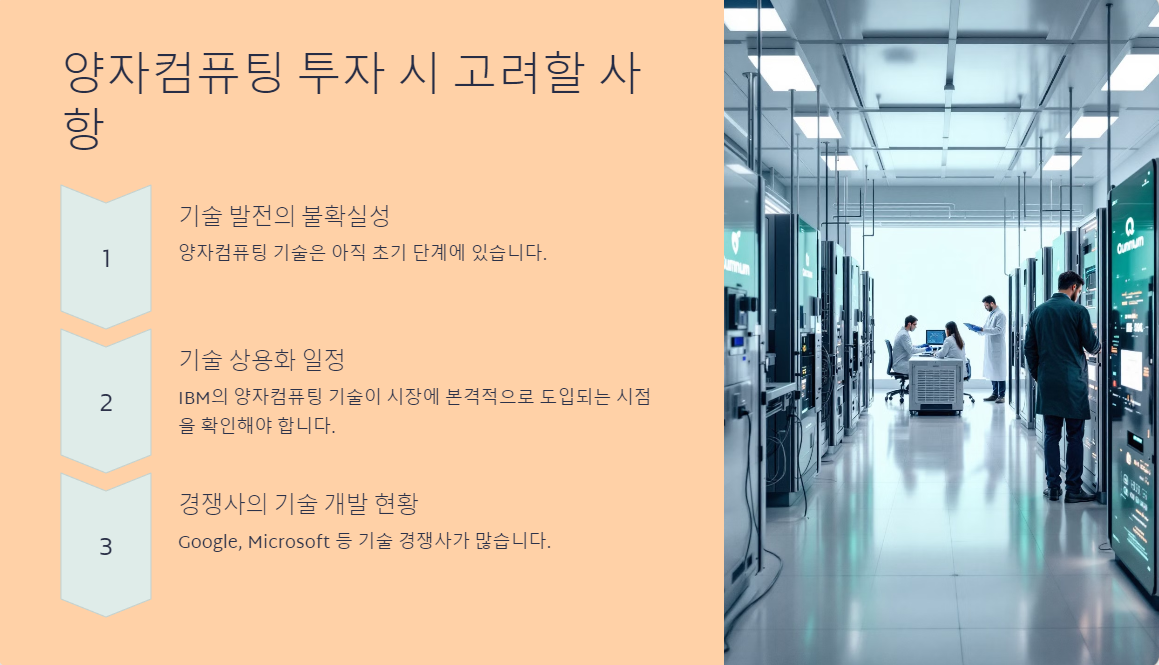 양자컴퓨팅 투자 시 고려할 사항

1

기술 발전의 불확실성

양자컴퓨팅 기술은 아직 초기 단계에 있습니다.

2

기술 상용화 일정

IBM의 양자컴퓨팅 기술이 시장에 본격적으로 도입되는 시점을 확인해야 합니다.

3

경쟁사의 기술 개발 현황

Google, Microsoft 등 기술 경쟁사가 많습니다.

Quantum

Quantum